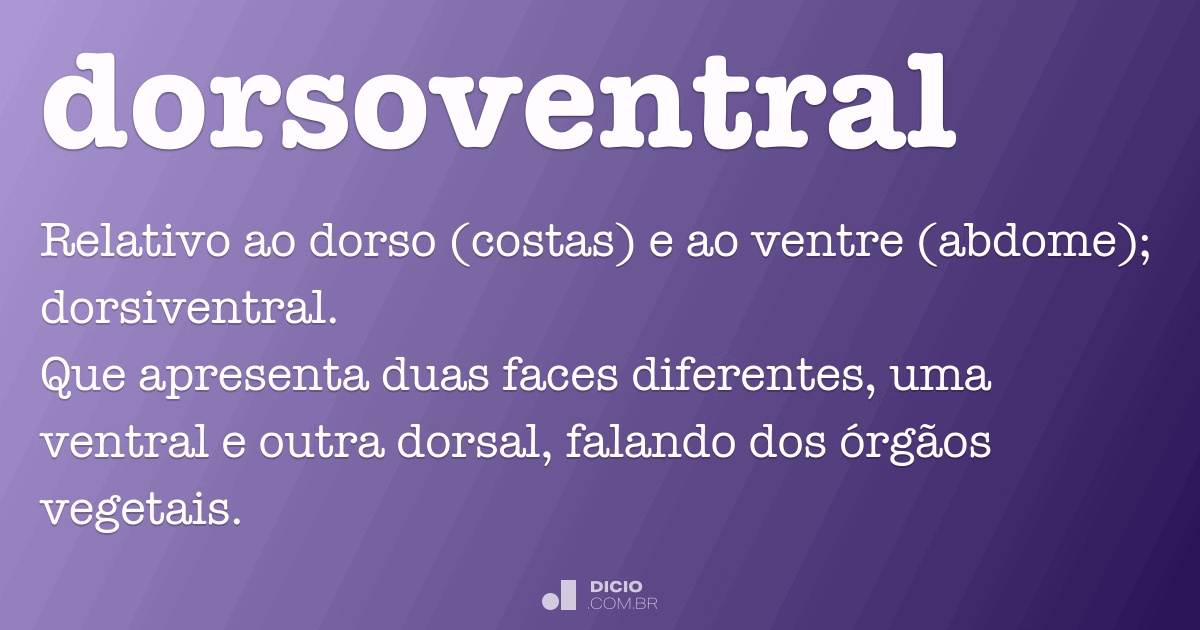 dorsoventral

Relativo ao dorso (costas) e ao ventre (abdome); dorsiventral.
Que apresenta duas faces diferentes, uma ventral e outra dorsal, falando dos órgãos vegetais.

DICIO
.COM.BR